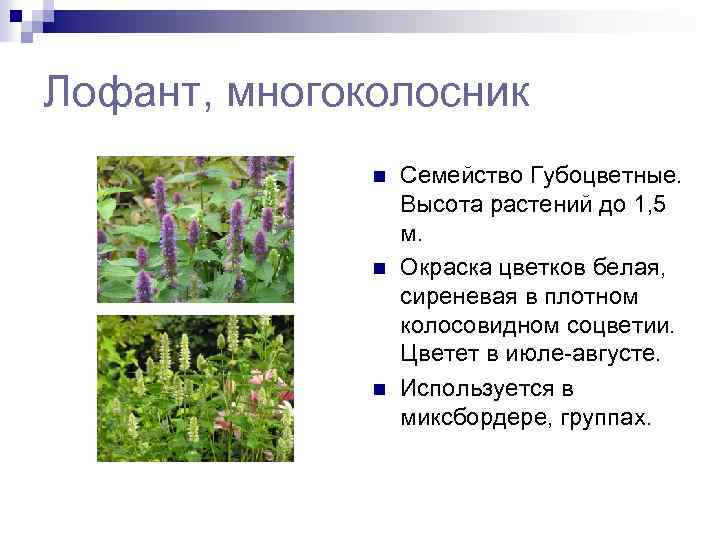 Лофант, многоколосник

- Семейство Губоцветные. Высота растений до 1,5 м.
- Окраска цветков белая, сиреневая в плотном колосовидном соцветии. Цветет в июле-августе.
- Используется в миксбордере, группах.